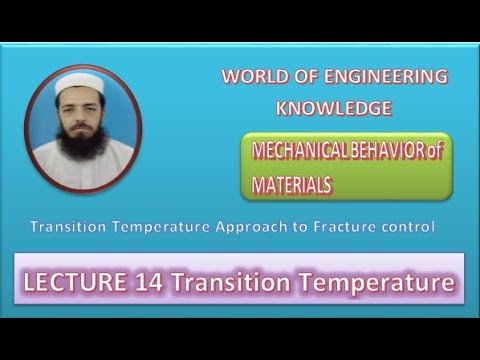 WORLD OF ENGINEERING KNOWLEDGE

MECHANICAL BEHAVIOR of MATERIALS

Transition Temperature Approach to Fracture control

LECTURE 14 Transition Temperature